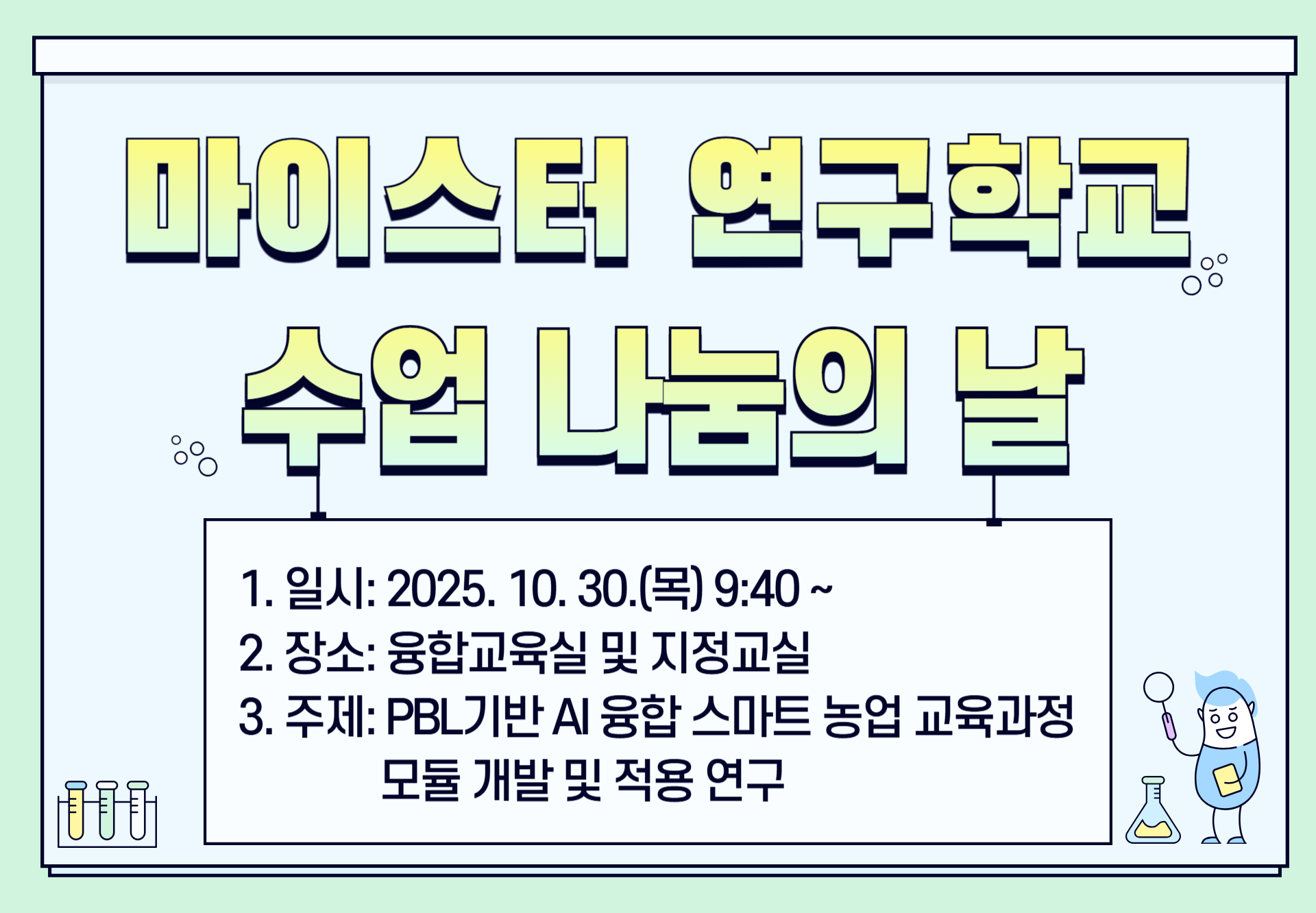 마이스터 연구학교
수업 나눔의 날

1. 일시: 2025. 10. 30.(목) 9:40 ~
2. 장소: 융합교육실 및 지정교실
3. 주제: PBL기반 AI 융합 스마트 농업 교육과정 모듈 개발 및 적용 연구